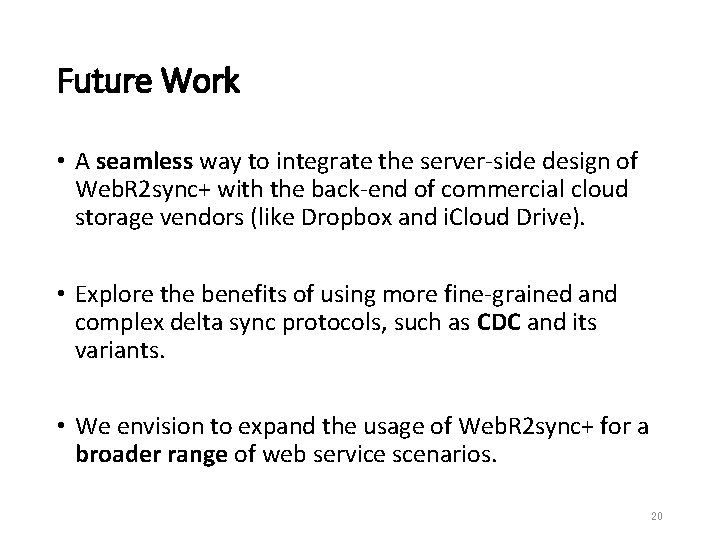 Future Work

• A seamless way to integrate the server-side design of WebR2sync+ with the back-end of commercial cloud storage vendors (like Dropbox and iCloud Drive).

• Explore the benefits of using more fine-grained and complex delta sync protocols, such as CDC and its variants.

• We envision to expand the usage of WebR2sync+ for a broader range of web service scenarios.

20